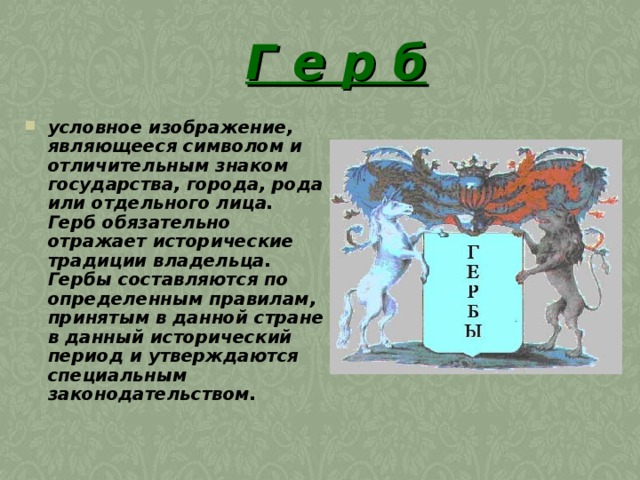 Г е р б

условное изображение, являющееся символом и отличительным знаком государства, города, рода или отдельного лица. Герб обязательно отражает исторические традиции владельца. Гербы составляются по определенным правилам, принятым в данной стране в данный исторический период и утверждаются специальным законодательством.

Г
Е
Р
Б
Ы